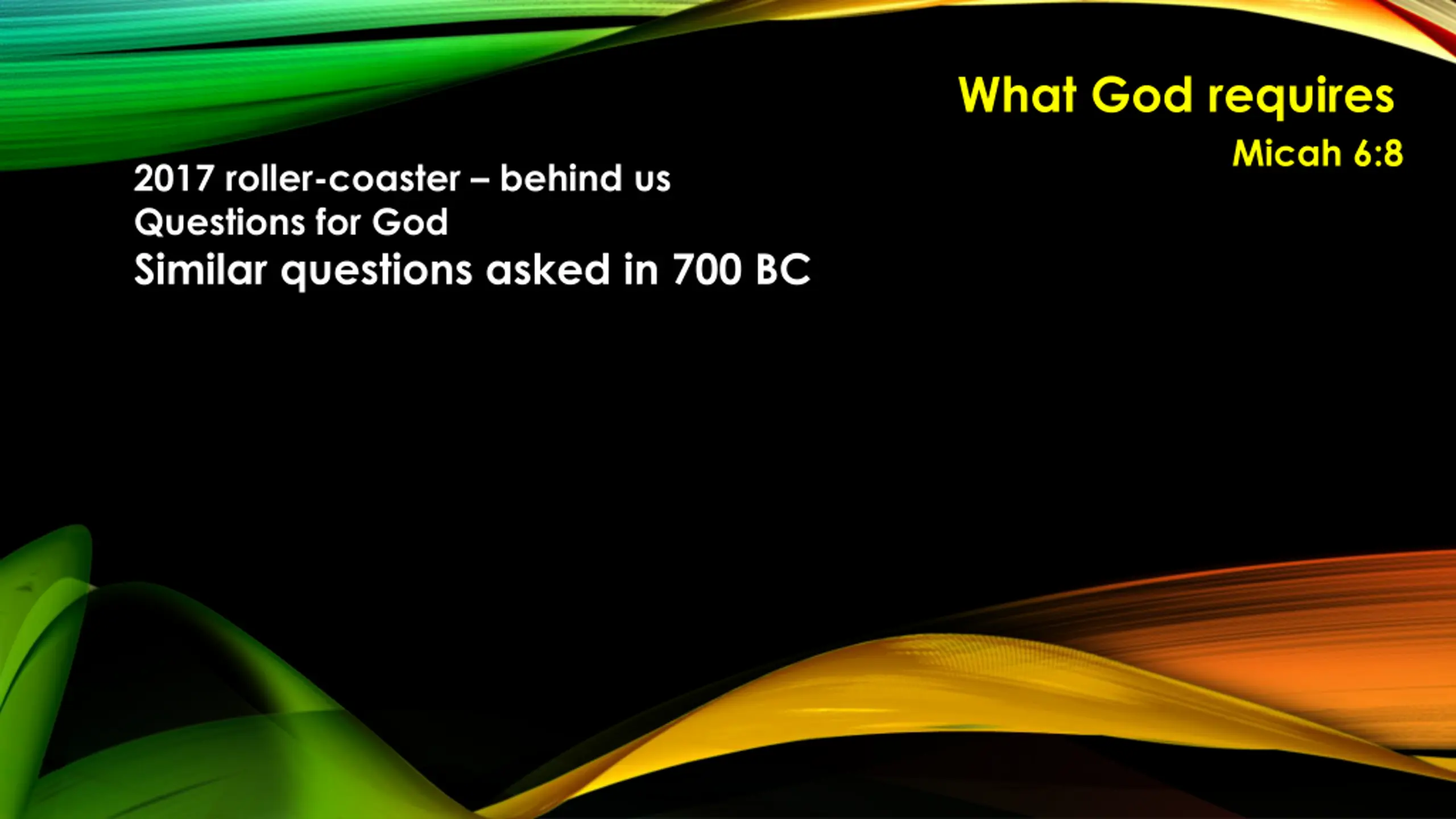 What God requires
Micah 6:8

2017 roller-coaster – behind us
Questions for God
Similar questions asked in 700 BC